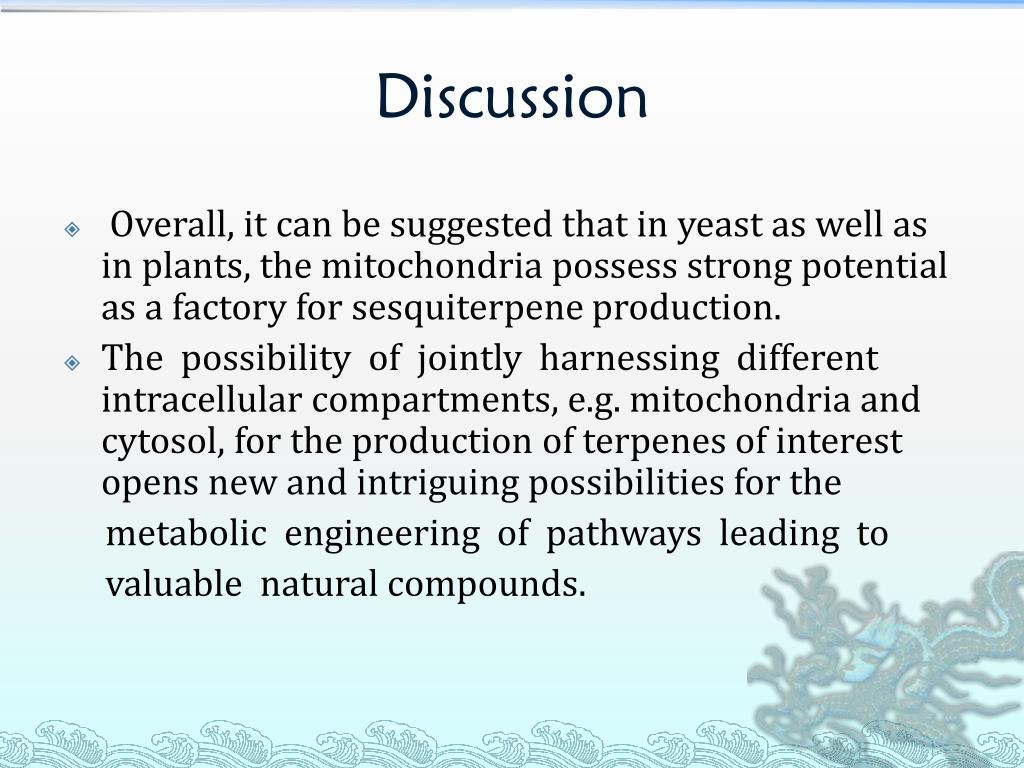 Discussion

Overall, it can be suggested that in yeast as well as in plants, the mitochondria possess strong potential as a factory for sesquiterpene production.

The possibility of jointly harnessing different intracellular compartments, e.g. mitochondria and cytosol, for the production of terpenes of interest opens new and intriguing possibilities for the metabolic engineering of pathways leading to valuable natural compounds.